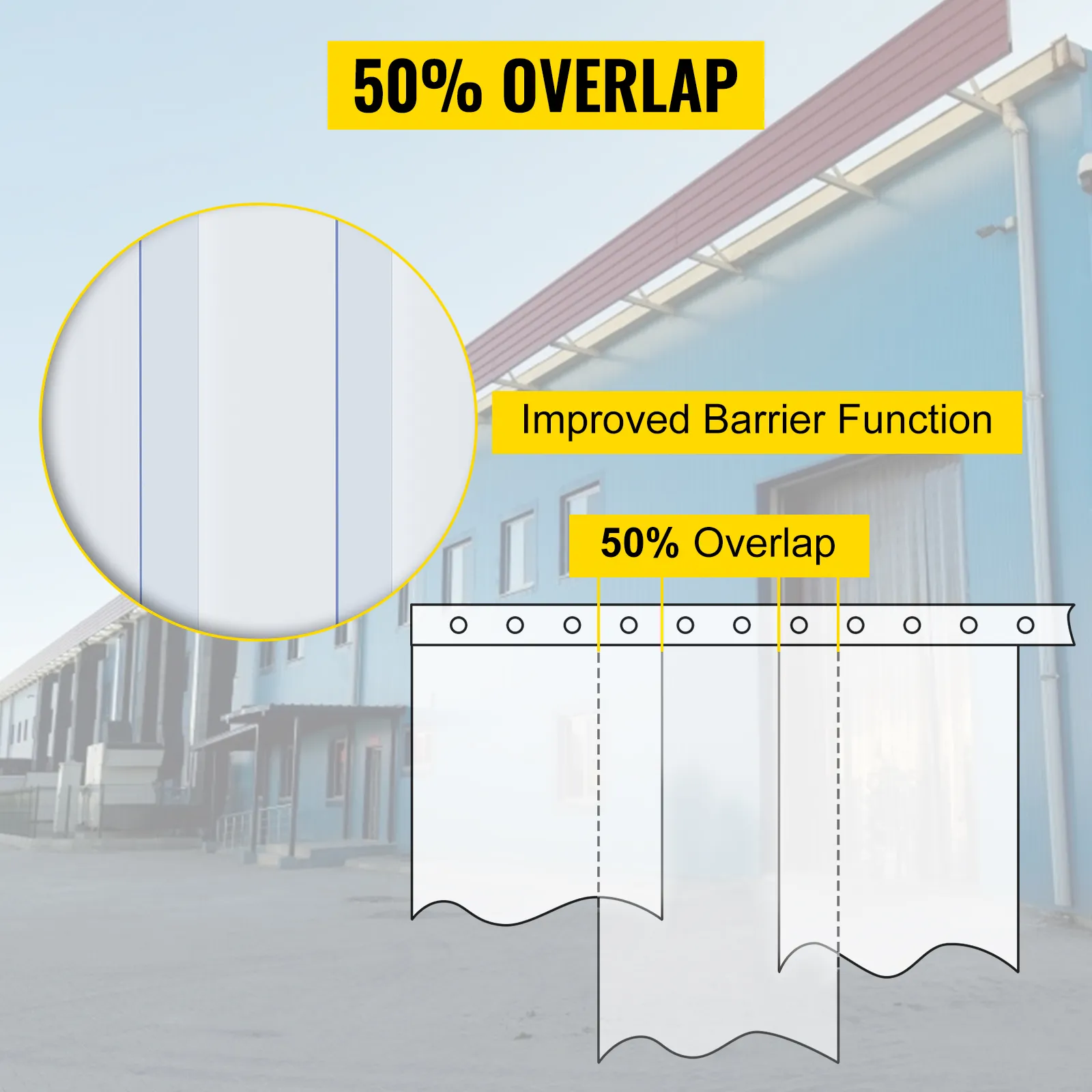 50% OVERLAP

Improved Barrier Function

50% Overlap